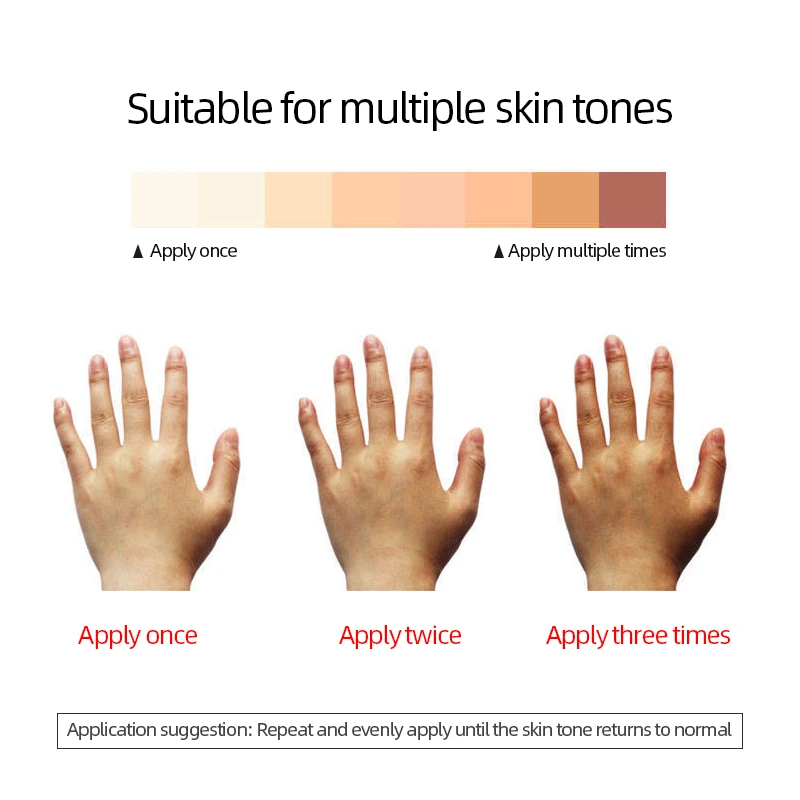 Suitable for multiple skin tones

▲ Apply once

▲ Apply multiple times

Apply once

Apply twice

Apply three times

Application suggestion: Repeat and evenly apply until the skin tone returns to normal